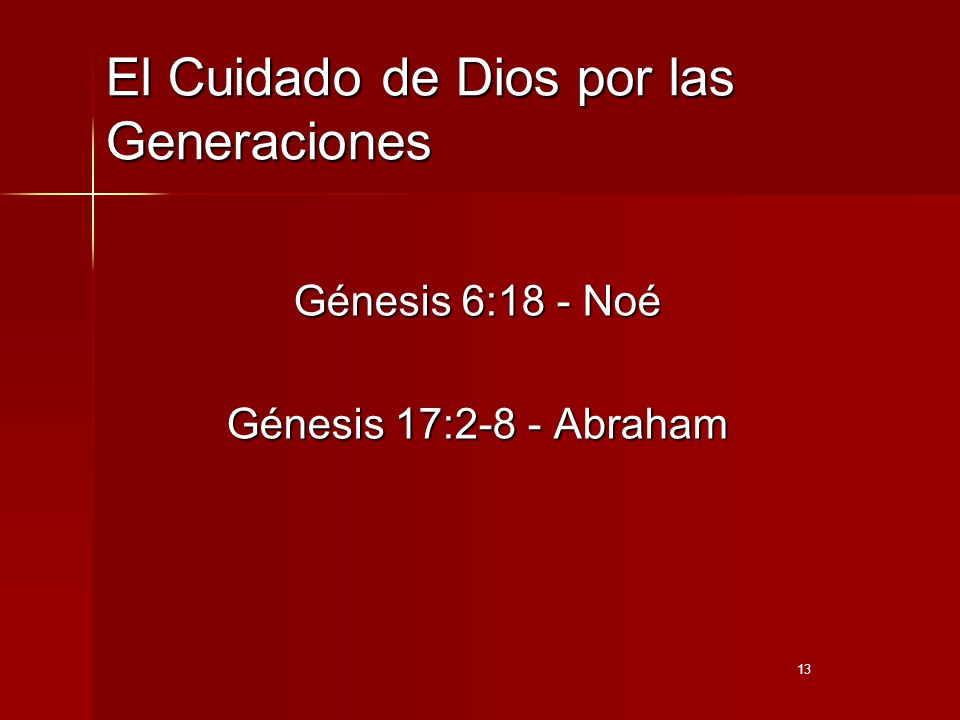 El Cuidado de Dios por las Generaciones

Génesis 6:18 - Noé

Génesis 17:2-8 - Abraham

13